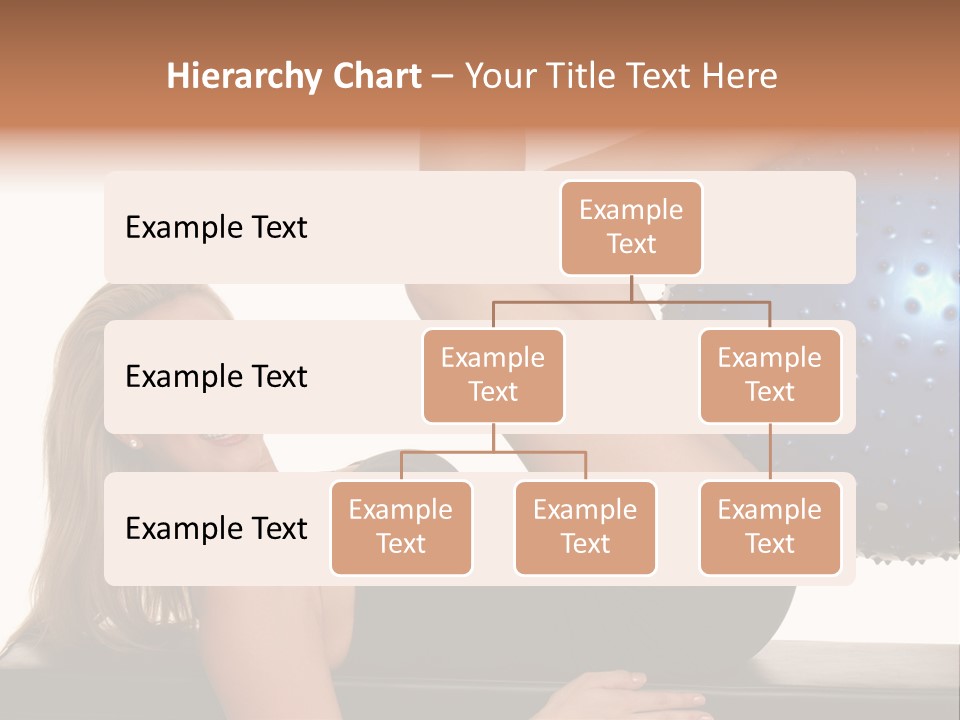 Hierarchy Chart – Your Title Text Here

Example Text

Example Text

Example Text

Example Text

Example Text

Example Text

Example Text

Example Text

Example Text